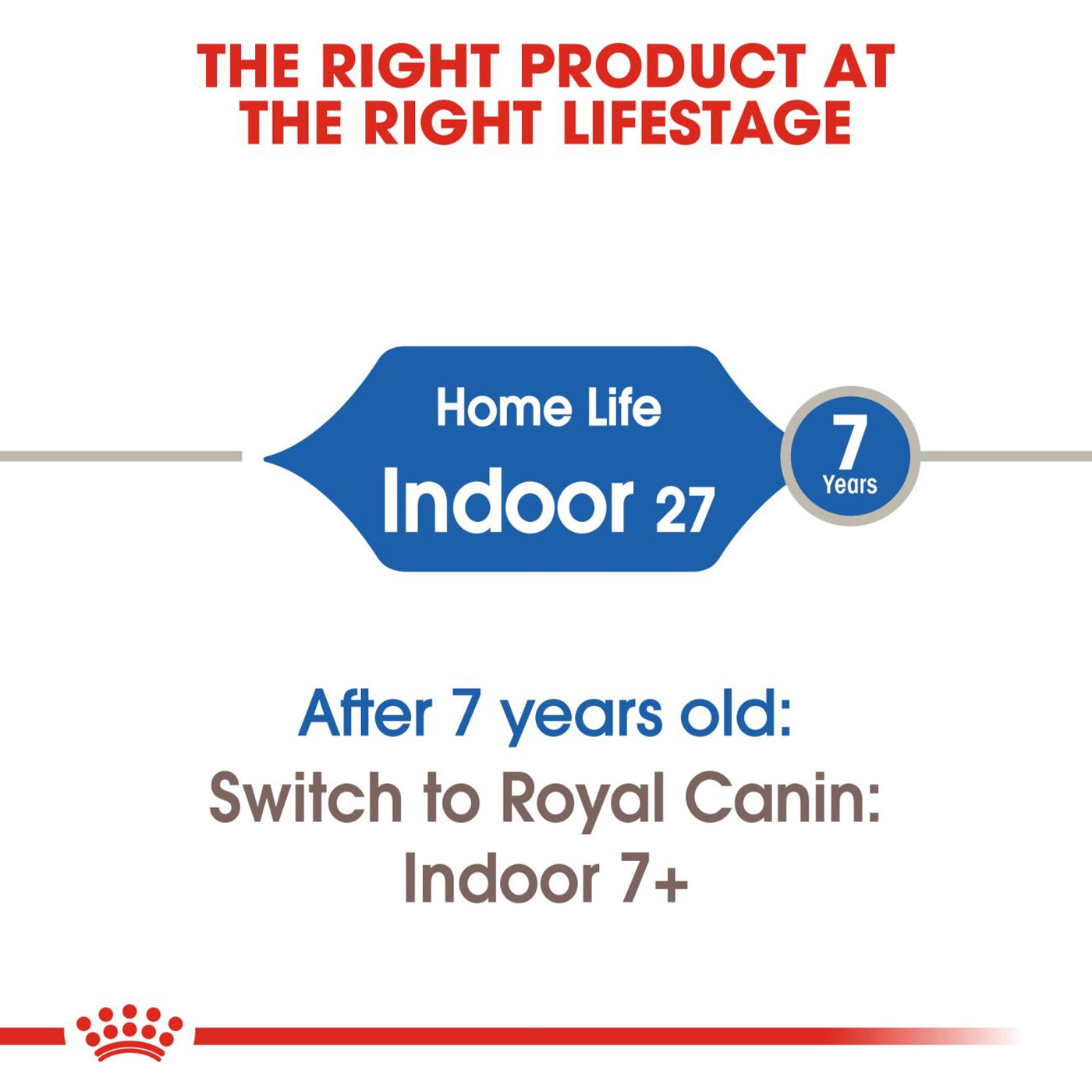 THE RIGHT PRODUCT AT THE RIGHT LIFESTAGE

Home Life
Indoor 27

7
Years

After 7 years old:
Switch to Royal Canin:
Indoor 7+